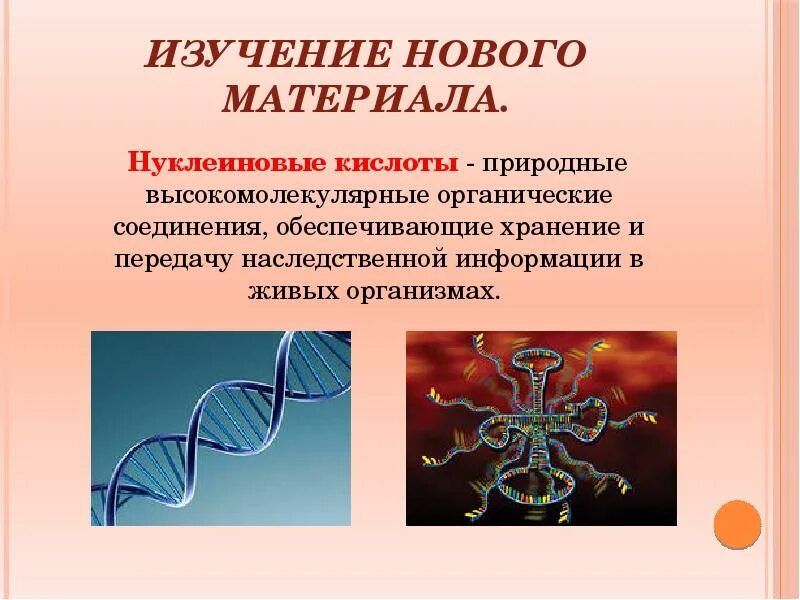 ИЗУЧЕНИЕ НОВОГО МАТЕРИАЛА.

Нуклеиновые кислоты - природные высокомолекулярные органические соединения, обеспечивающие хранение и передачу наследственной информации в живых организмах.